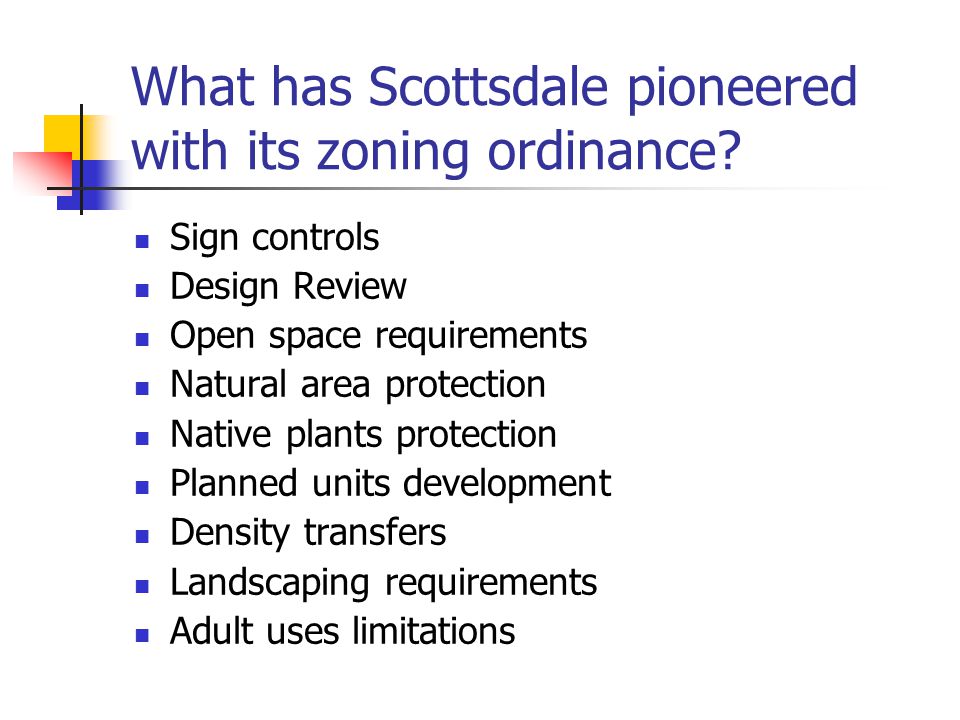 What has Scottsdale pioneered with its zoning ordinance?

- Sign controls
- Design Review
- Open space requirements
- Natural area protection
- Native plants protection
- Planned units development
- Density transfers
- Landscaping requirements
- Adult uses limitations